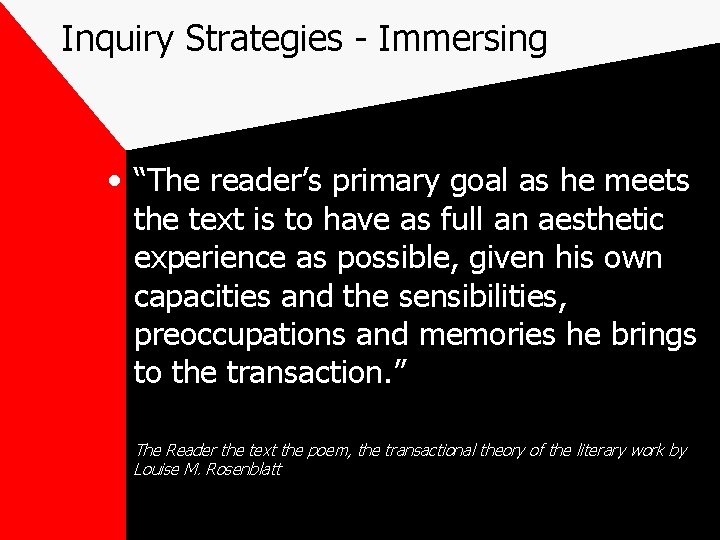 Inquiry Strategies - Immersing

• “The reader’s primary goal as he meets the text is to have as full an aesthetic experience as possible, given his own capacities and the sensibilities, preoccupations and memories he brings to the transaction.”

The Reader the text the poem, the transactional theory of the literary work by Louise M. Rosenblatt